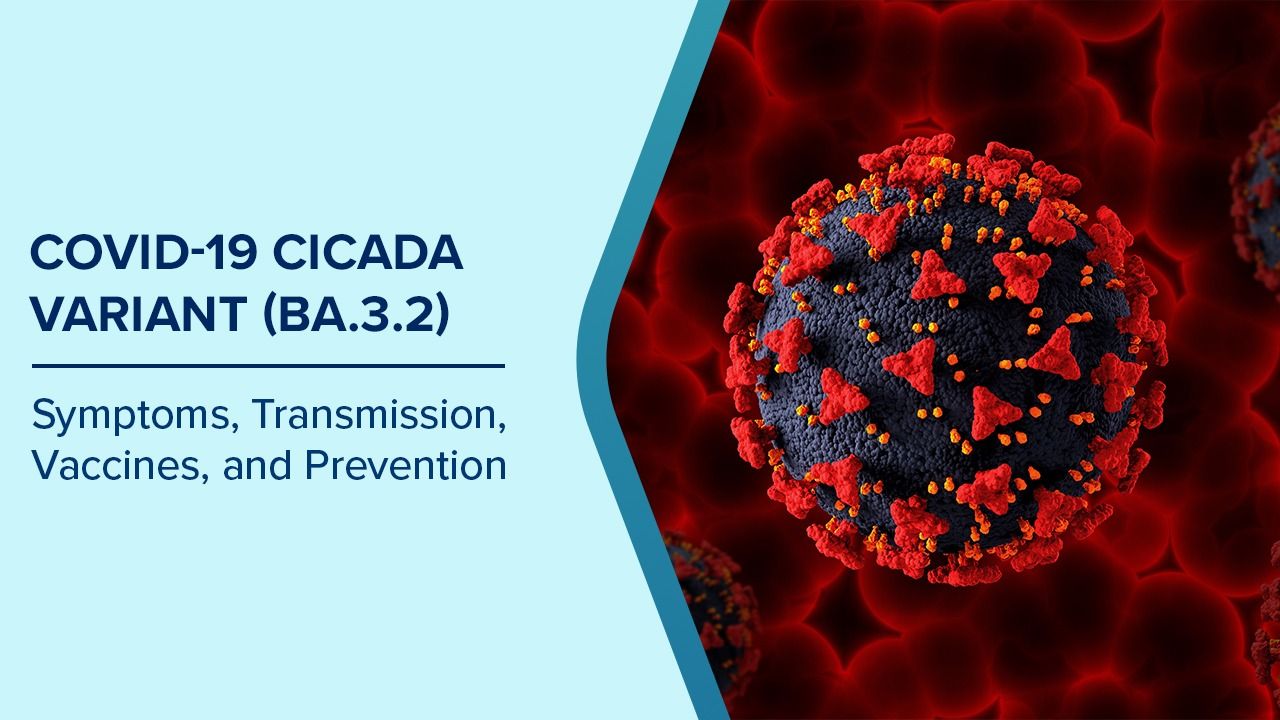 COVID-19 CICADA VARIANT (BA.3.2)

Symptoms, Transmission, Vaccines, and Prevention